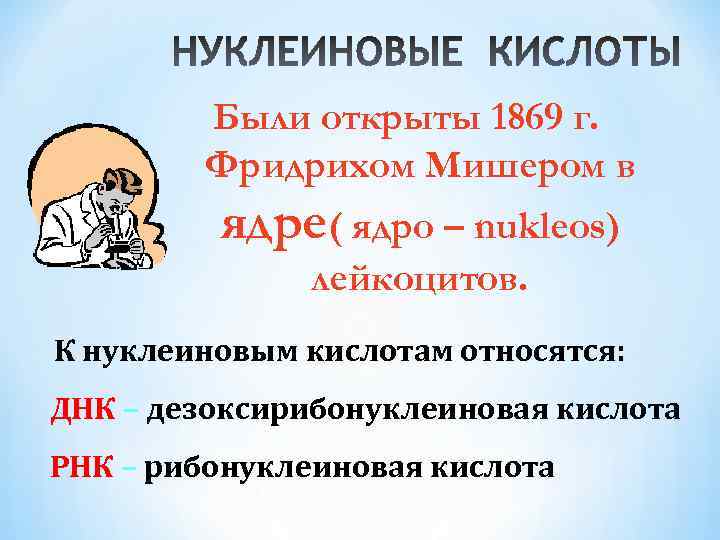 НУКЛЕИНОВЫЕ КИСЛОТЫ

Были открыты 1869 г. Фридрихом Мишером в ядре( ядро – nukleos) лейкоцитов.

К нуклеиновым кислотам относятся:

ДНК – дезоксирибонуклеиновая кислота

РНК – рибонуклеиновая кислота